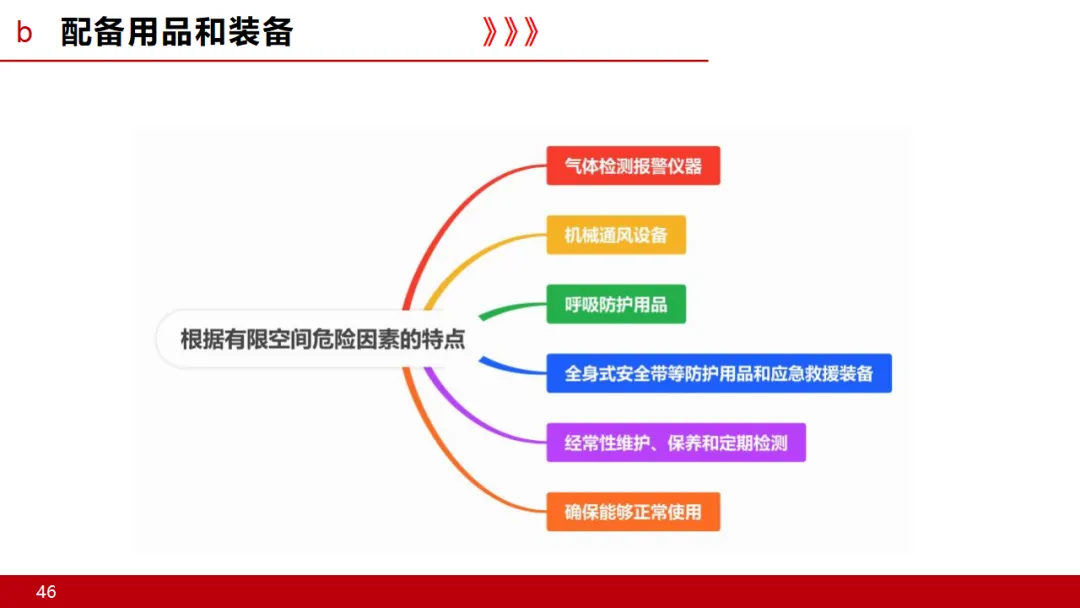 b 配备用品和装备 》》》

根据有限空间危险因素的特点

气体检测报警仪器

机械通风设备

呼吸防护用品

全身式安全带等防护用品和应急救援装备

经常性维护、保养和定期检测

确保能够正常使用

46